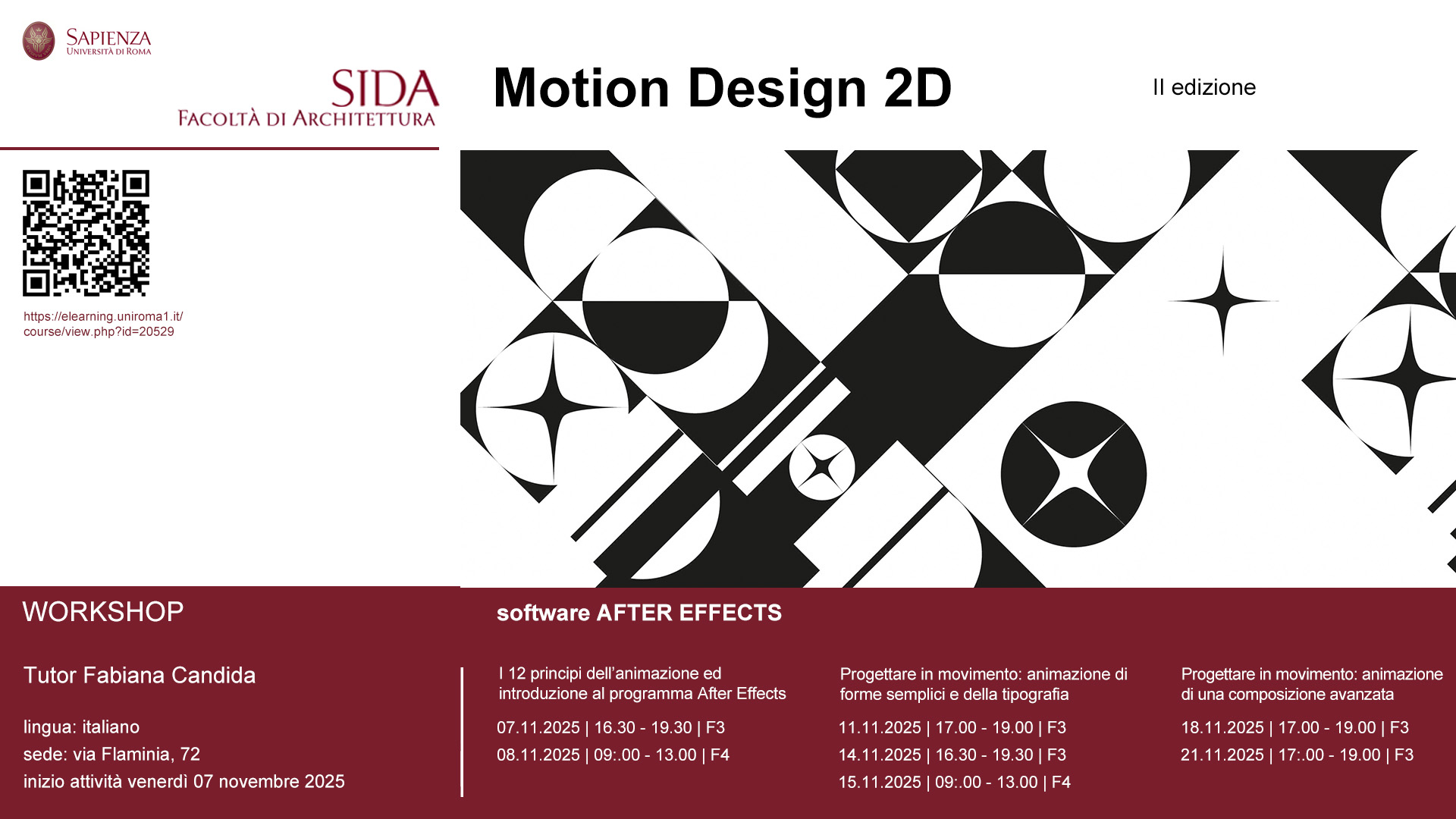 SAPIENZA
UNIVERSITÀ DI ROMA

SIDA
FACOLTÀ DI ARCHITETTURA

Motion Design 2D

II edizione

https://elearning.uniroma1.it/course/view.php?id=20529

WORKSHOP

Tutor Fabiana Candida

lingua: italiano
sede: via Flaminia, 72
inizio attività venerdì 07 novembre 2025

software AFTER EFFECTS

I 12 principi dell'animazione ed introduzione al programma After Effects

07.11.2025 | 16.30 - 19.30 | F3
08.11.2025 | 09:.00 - 13.00 | F4

Progettare in movimento: animazione di forme semplici e della tipografia

11.11.2025 | 17.00 - 19.00 | F3
14.11.2025 | 16.30 - 19.30 | F3
15.11.2025 | 09:.00 - 13.00 | F4

Progettare in movimento: animazione di una composizione avanzata

18.11.2025 | 17.00 - 19.00 | F3
21.11.2025 | 17:.00 - 19.00 | F3